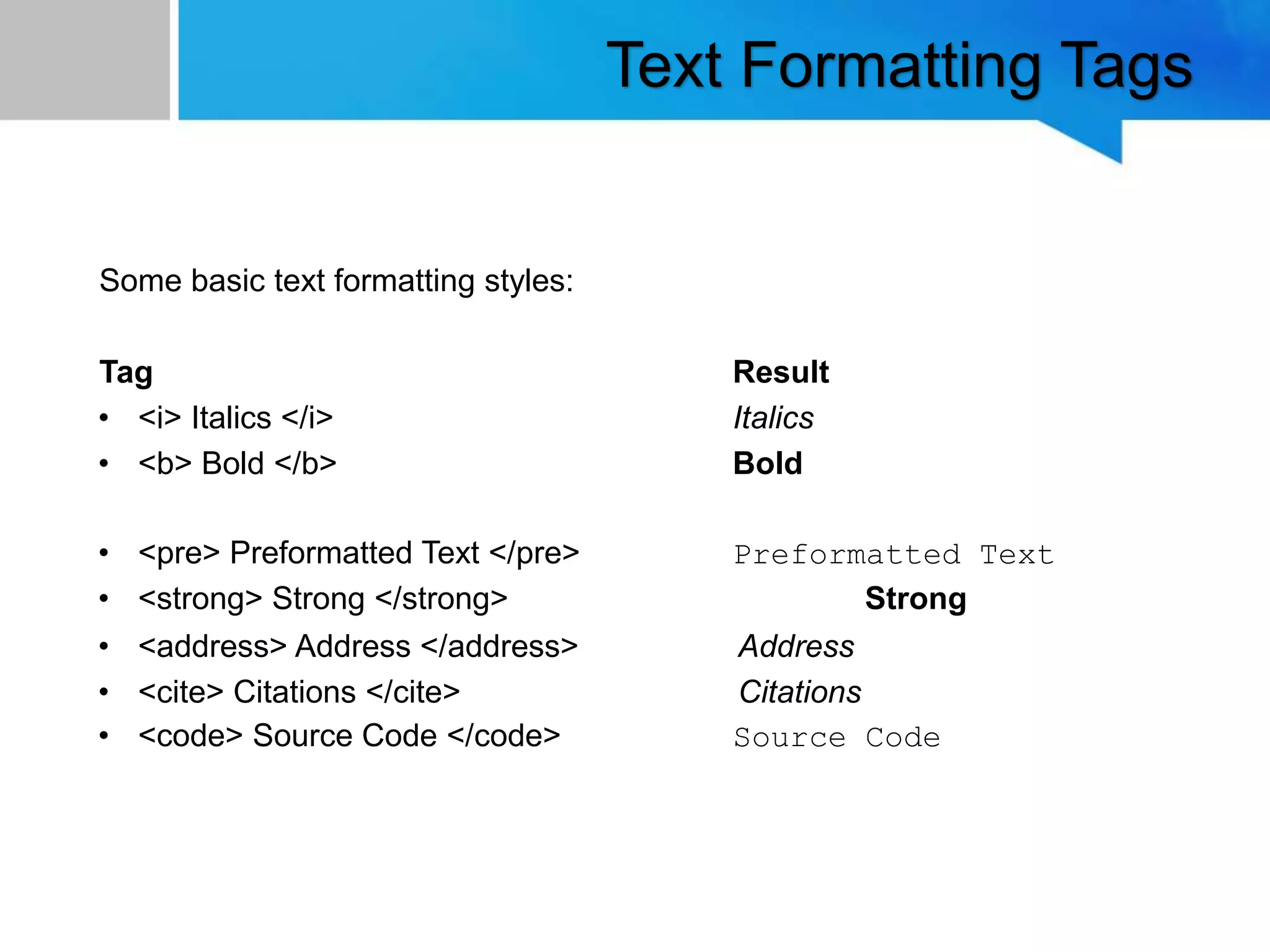 Text Formatting Tags

Some basic text formatting styles:

| Tag | Result |
|---|---|
| • <i> Italics </i> | Italics |
| • <b> Bold </b> | Bold |
| • <pre> Preformatted Text </pre> | Preformatted Text |
| • <strong> Strong </strong> | Strong |
| • <address> Address </address> | Address |
| • <cite> Citations </cite> | Citations |
| • <code> Source Code </code> | Source Code |